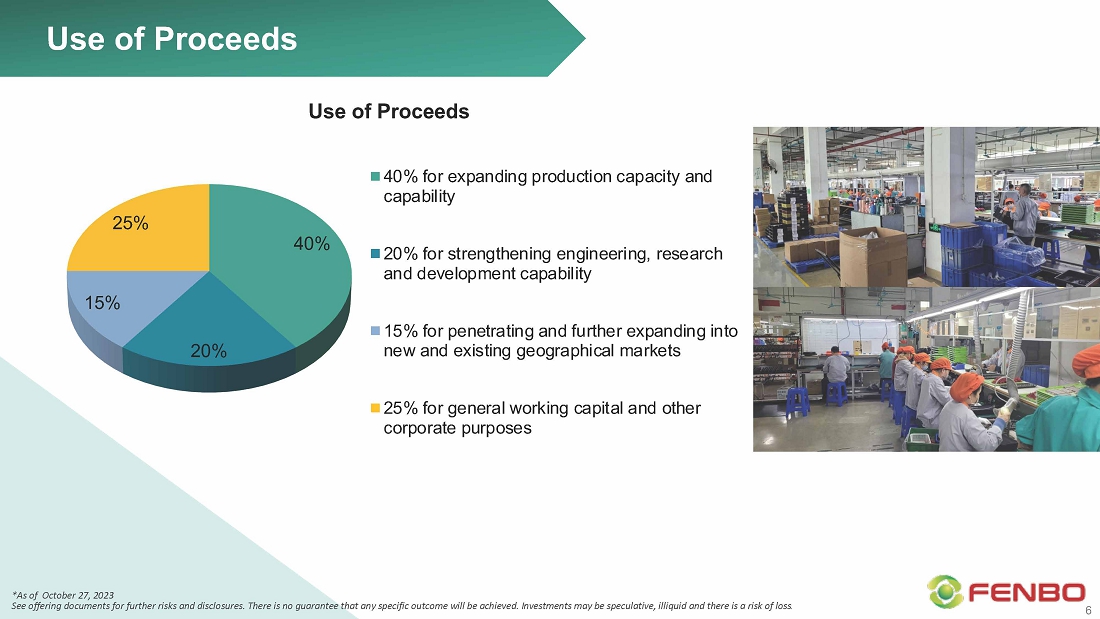 Use of Proceeds

Use of Proceeds

25%
40%
15%
20%

40% for expanding production capacity and capability

20% for strengthening engineering, research and development capability

15% for penetrating and further expanding into new and existing geographical markets

25% for general working capital and other corporate purposes

*As of October 27, 2023
See offering documents for further risks and disclosures. There is no guarantee that any specific outcome will be achieved. Investments may be speculative, illiquid and there is a risk of loss.

FENBO

6